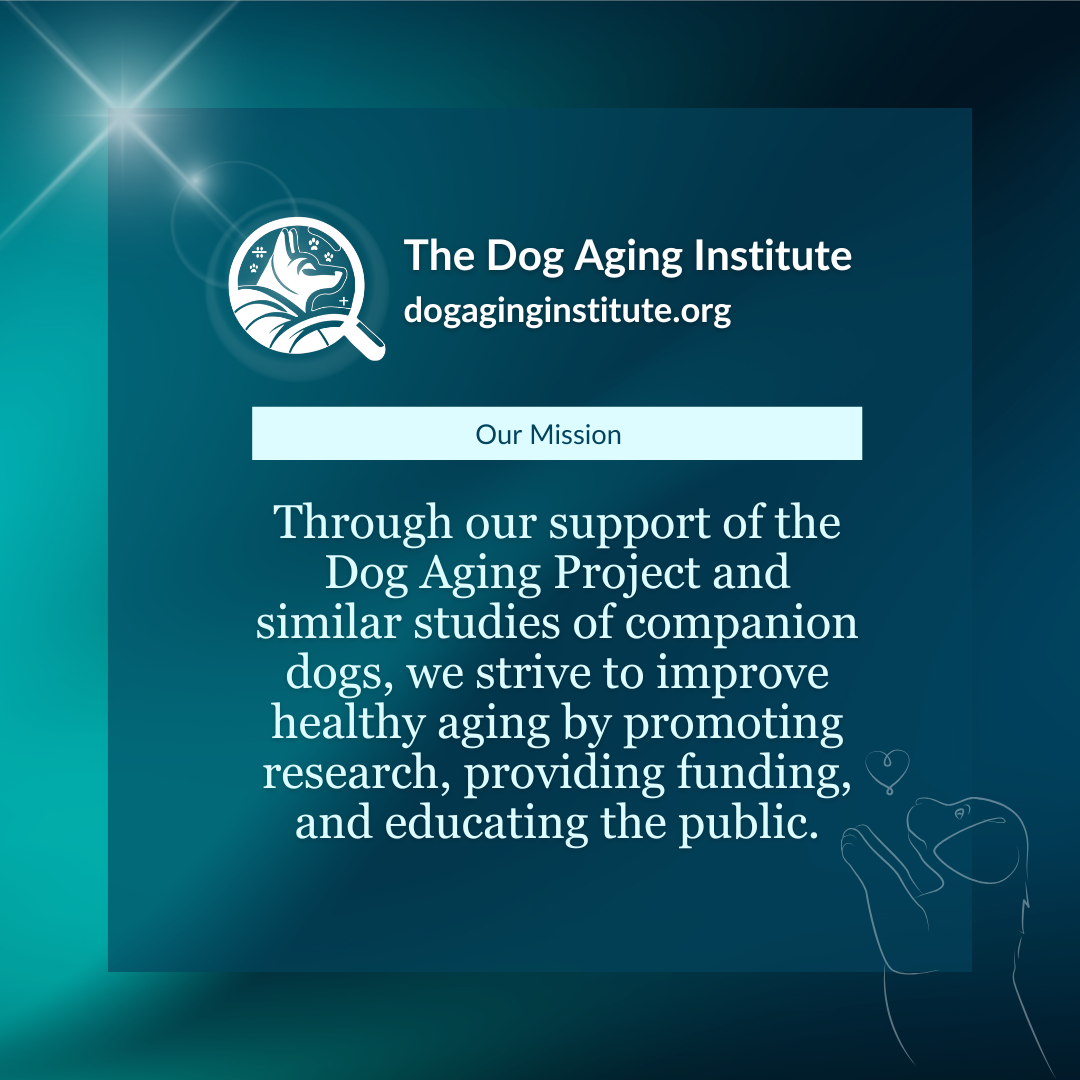 The Dog Aging Institute
dogaginginstitute.org

Our Mission

Through our support of the Dog Aging Project and similar studies of companion dogs, we strive to improve healthy aging by promoting research, providing funding, and educating the public.